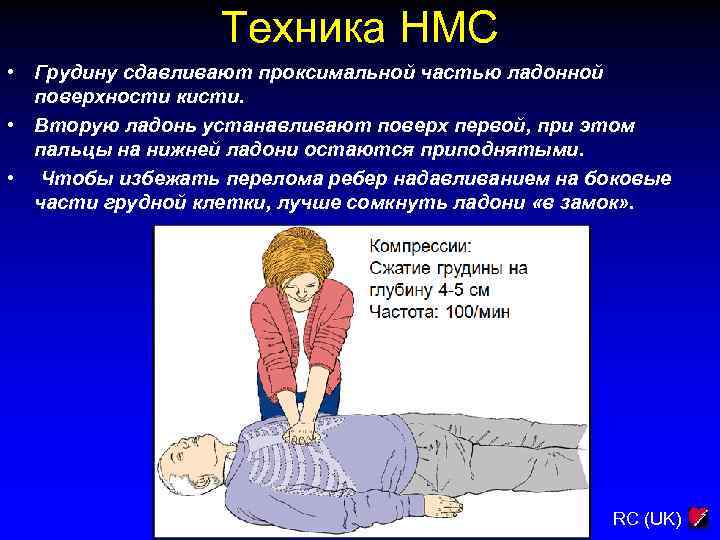 Техника НМС

• Грудину сдавливают проксимальной частью ладонной поверхности кисти.

• Вторую ладонь устанавливают поверх первой, при этом пальцы на нижней ладони остаются приподнятыми.

• Чтобы избежать перелома ребер надавливанием на боковые части грудной клетки, лучше сомкнуть ладони «в замок».

Компрессии:
Сжатие грудины на глубину 4-5 см
Частота: 100/мин

RC (UK)